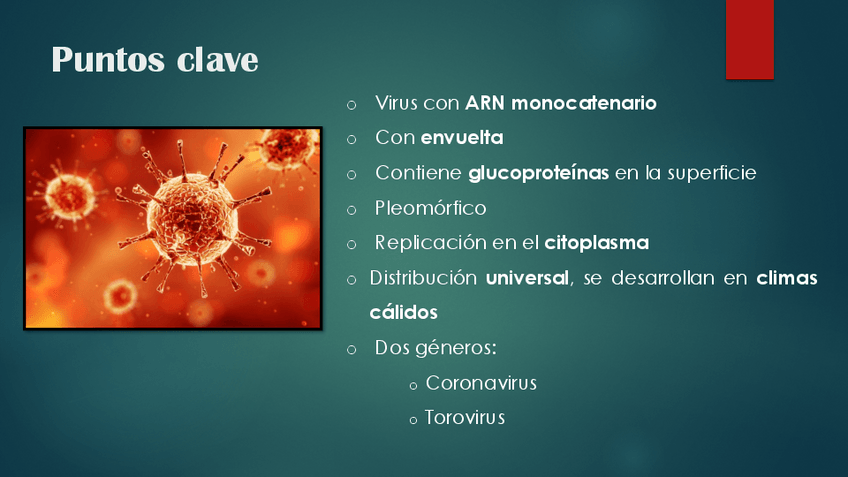 Puntos clave

o Virus con ARN monocatenario
o Con envuelta
o Contiene glucoproteínas en la superficie
o Pleomórfico
o Replicación en el citoplasma
o Distribución universal, se desarrollan en climas cálidos
o Dos géneros:
o Coronavirus
o Torovirus